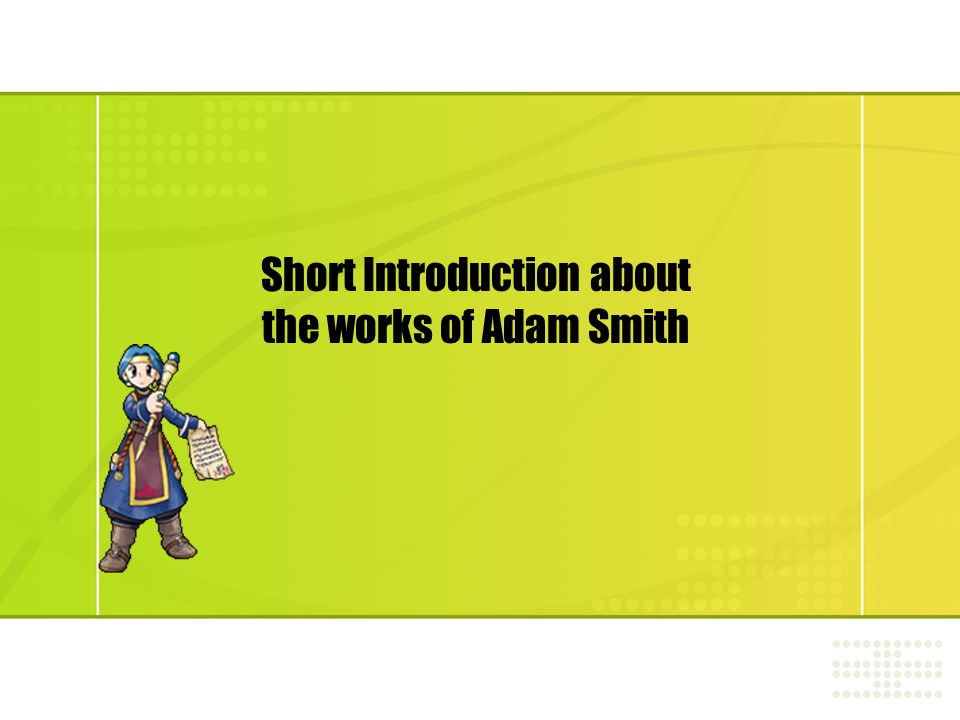 Short Introduction about the works of Adam Smith